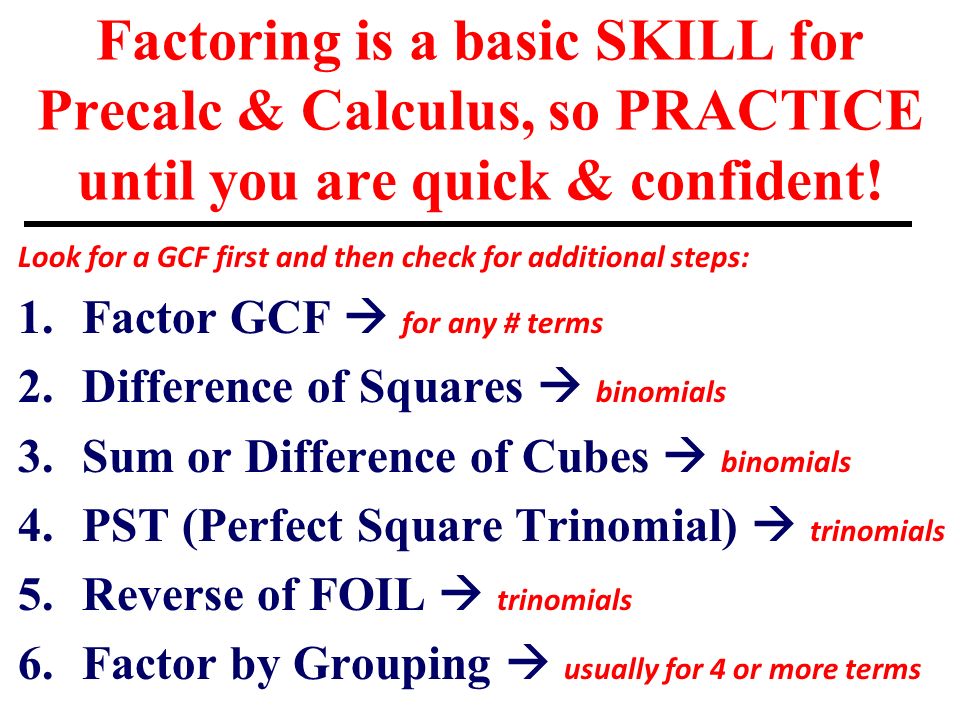 Factoring is a basic SKILL for Precalc & Calculus, so PRACTICE until you are quick & confident!

Look for a GCF first and then check for additional steps:

1. Factor GCF → for any # terms
2. Difference of Squares → binomials
3. Sum or Difference of Cubes → binomials
4. PST (Perfect Square Trinomial) → trinomials
5. Reverse of FOIL → trinomials
6. Factor by Grouping → usually for 4 or more terms